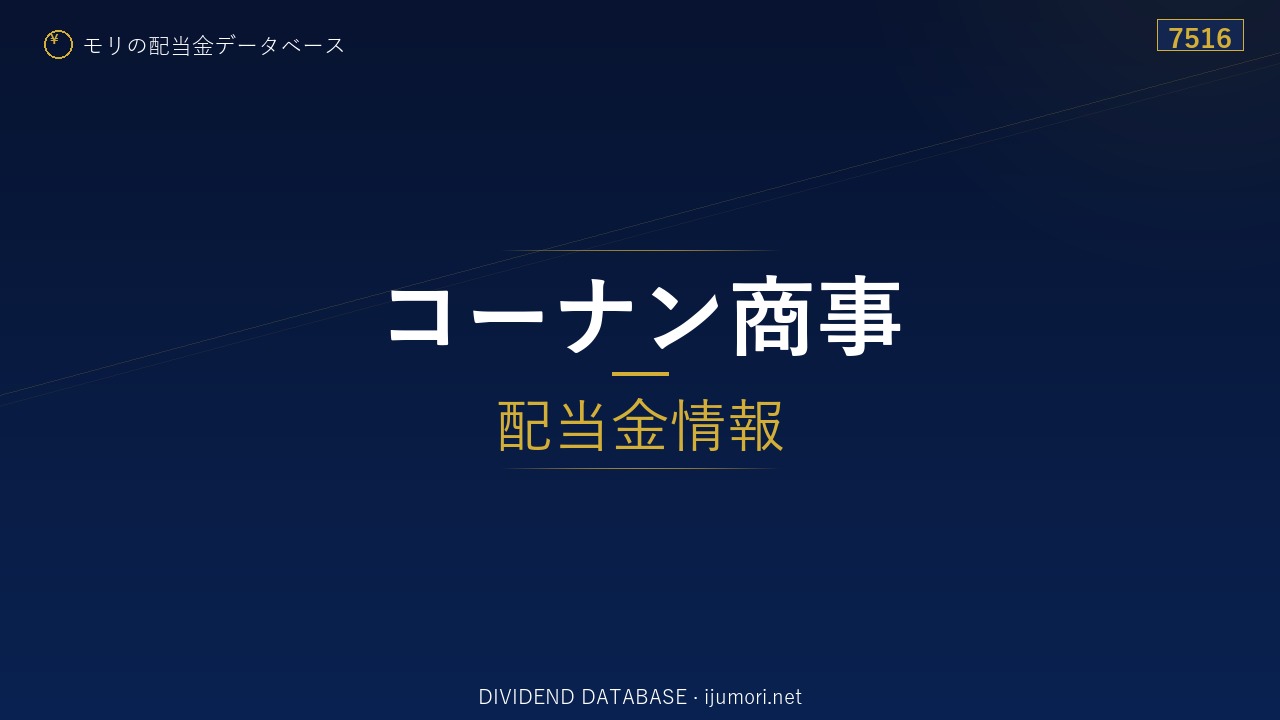 ¥ モリの配当金データベース

7516

コーナン商事

配当金情報

DIVIDEND DATABASE · ijumori.net